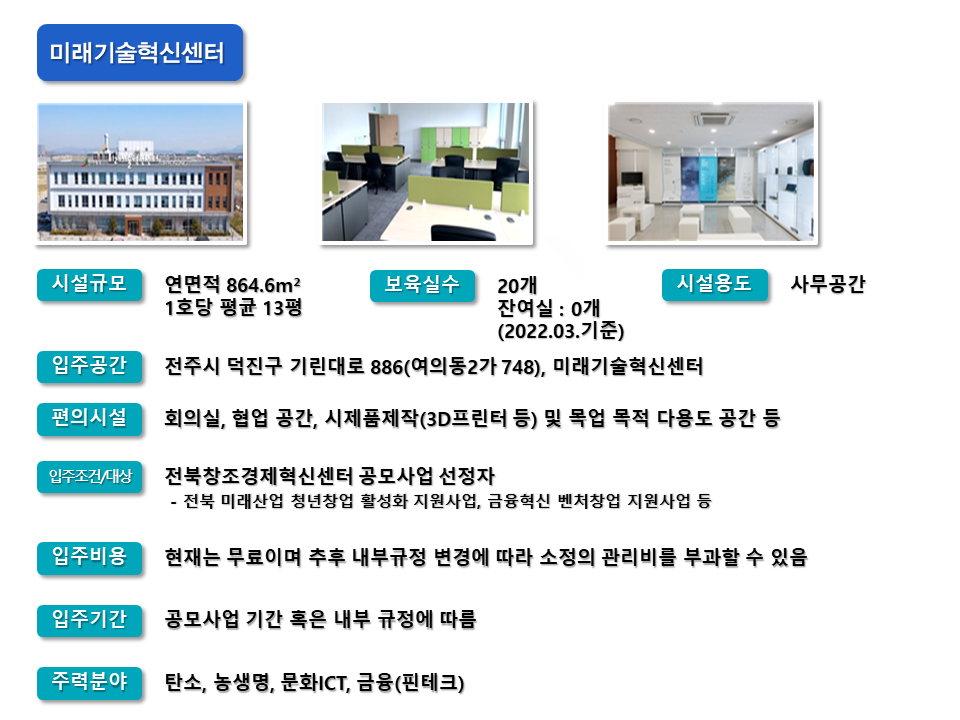 미래기술혁신센터

시설규모

연면적 864.6m²
1호당 평균 13평

보육실수

20개
잔여실 : 0개
(2022.03.기준)

시설용도

사무공간

입주공간

전주시 덕진구 기린대로 886(여의동2가 748), 미래기술혁신센터

편의시설

회의실, 협업 공간, 시제품제작(3D프린터 등) 및 목업 목적 다용도 공간 등

입주조건/대상

전북창조경제혁신센터 공모사업 선정자
- 전북 미래산업 청년창업 활성화 지원사업, 금융혁신 벤처창업 지원사업 등

입주비용

현재는 무료이며 추후 내부규정 변경에 따라 소정의 관리비를 부과할 수 있음

입주기간

공모사업 기간 혹은 내부 규정에 따름

주력분야

탄소, 농생명, 문화ICT, 금융(핀테크)